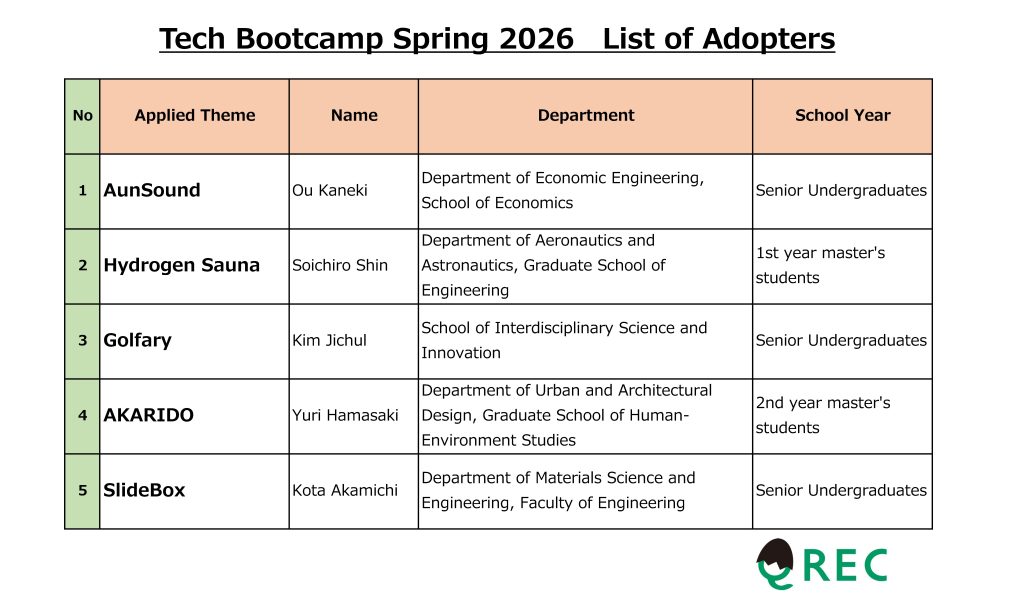 Tech Bootcamp Spring 2026　List of Adopters

| No | Applied Theme | Name | Department | School Year |
|---|---|---|---|---|
| 1 | AunSound | Ou Kaneki | Department of Economic Engineering, School of Economics | Senior Undergraduates |
| 2 | Hydrogen Sauna | Soichiro Shin | Department of Aeronautics and Astronautics, Graduate School of Engineering | 1st year master's students |
| 3 | Golfary | Kim Jichul | School of Interdisciplinary Science and Innovation | Senior Undergraduates |
| 4 | AKARIDO | Yuri Hamasaki | Department of Urban and Architectural Design, Graduate School of Human-Environment Studies | 2nd year master's students |
| 5 | SlideBox | Kota Akamichi | Department of Materials Science and Engineering, Faculty of Engineering | Senior Undergraduates |

QREC